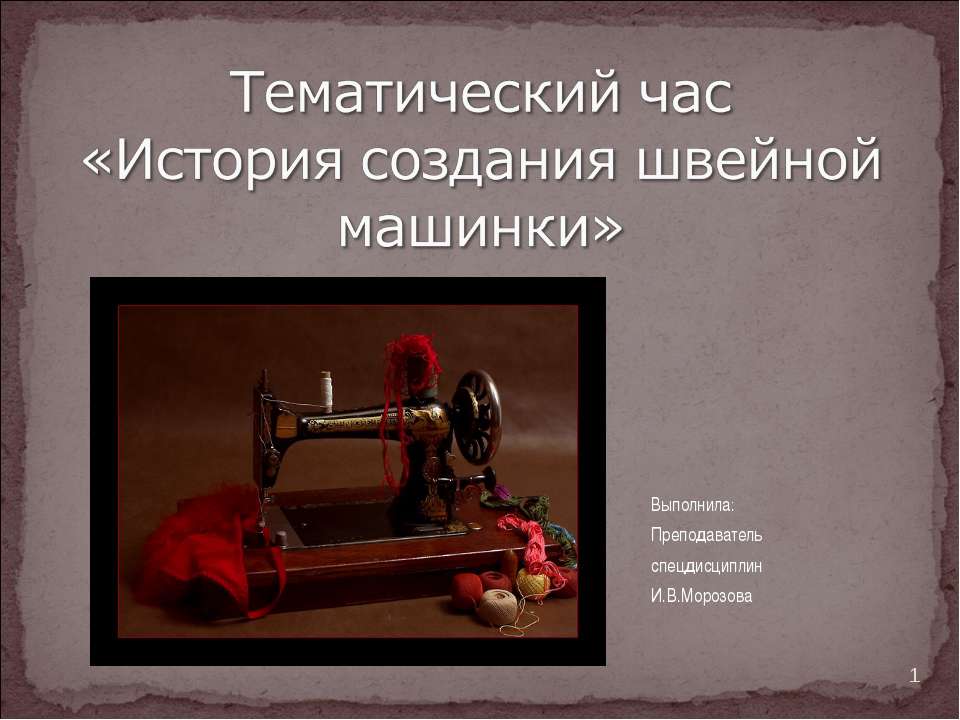 Тематический час «История создания швейной машинки»

Выполнила:
Преподаватель
спецдисциплин
И.В.Морозова

1